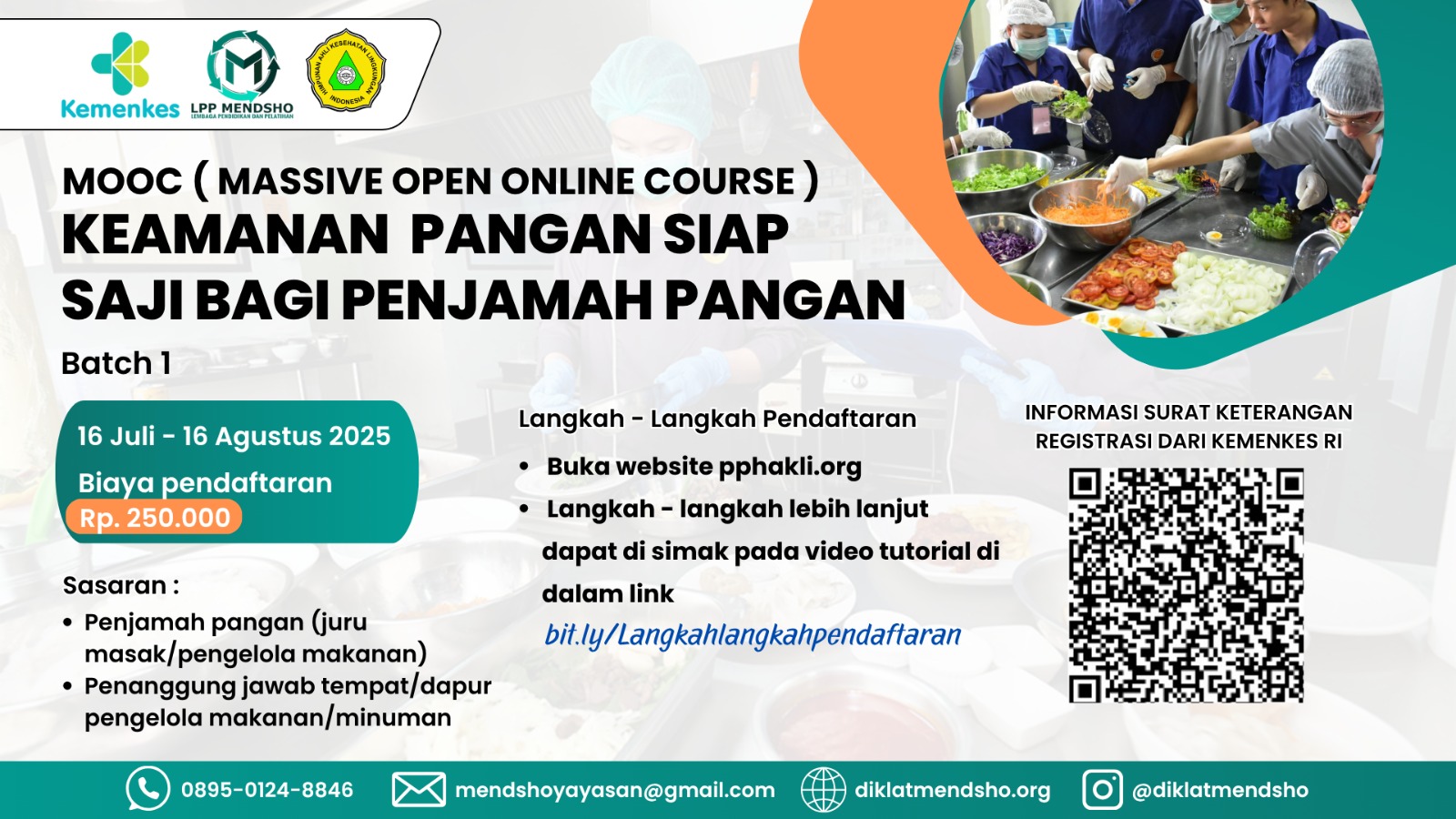 Kemenkes LPP MENDSHO LEMBAGA PENDIDIKAN DAN PELATIHAN

HIMPUNAN AHLI KESEHATAN LINGKUNGAN INDONESIA

MOOC ( MASSIVE OPEN ONLINE COURSE )
KEAMANAN PANGAN SIAP SAJI BAGI PENJAMAH PANGAN

Batch 1

16 Juli - 16 Agustus 2025

Biaya pendaftaran
Rp. 250.000

Sasaran :
• Penjamah pangan (juru masak/pengelola makanan)
• Penanggung jawab tempat/dapur pengelola makanan/minuman

Langkah - Langkah Pendaftaran
• Buka website pphakli.org
• Langkah - langkah lebih lanjut dapat di simak pada video tutorial di dalam link
bit.ly/Langkahlangkahpendaftaran

INFORMASI SURAT KETERANGAN REGISTRASI DARI KEMENKES RI

0895-0124-8846 mendshoyayasan@gmail.com diklatmendsho.org @diklatmendsho